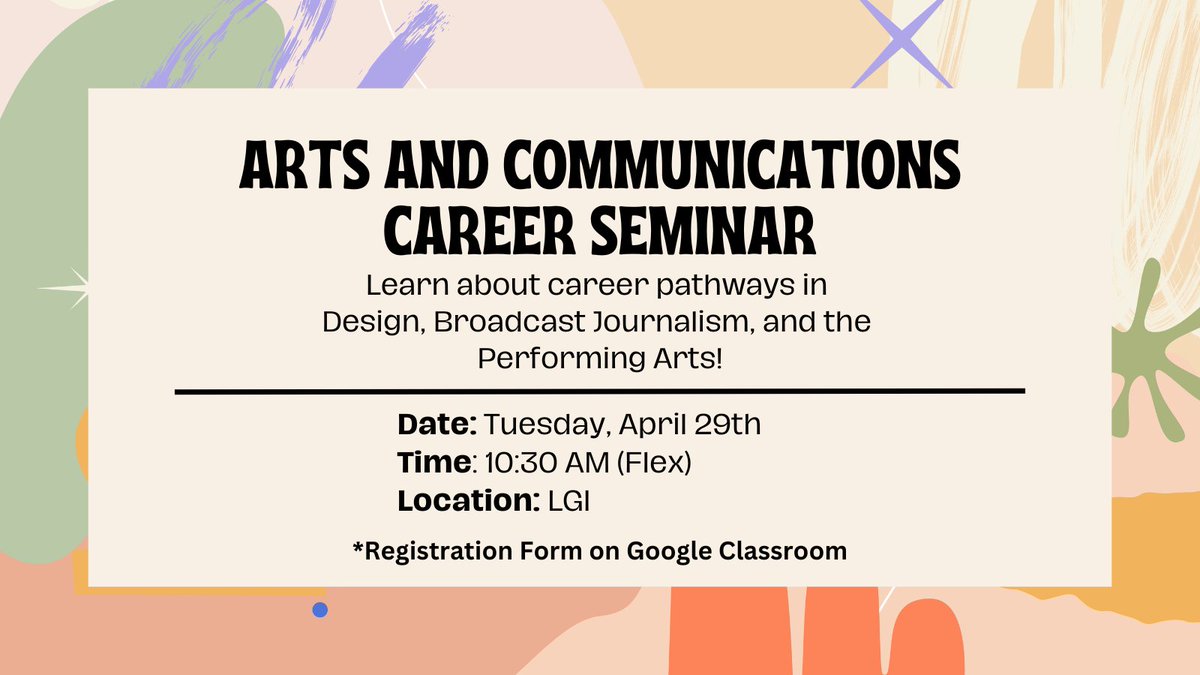 ARTS AND COMMUNICATIONS CAREER SEMINAR

Learn about career pathways in Design, Broadcast Journalism, and the Performing Arts!

Date: Tuesday, April 29th
Time: 10:30 AM (Flex)
Location: LGI

*Registration Form on Google Classroom